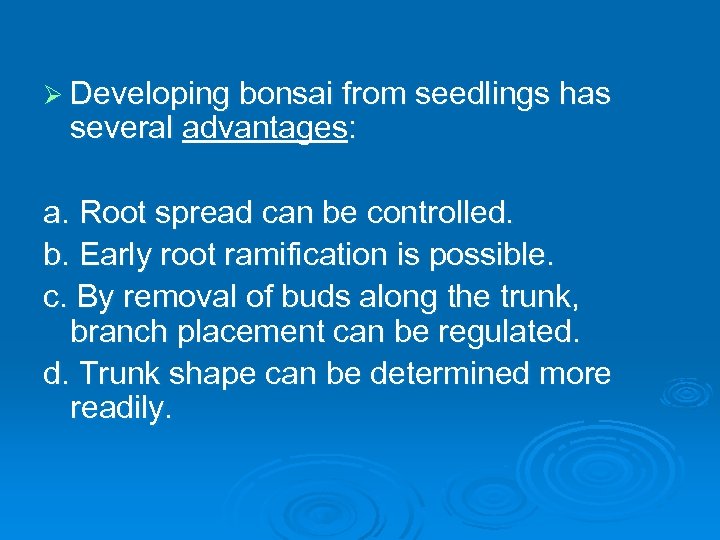 ➢ Developing bonsai from seedlings has several advantages:

a. Root spread can be controlled.

b. Early root ramification is possible.

c. By removal of buds along the trunk, branch placement can be regulated.

d. Trunk shape can be determined more readily.